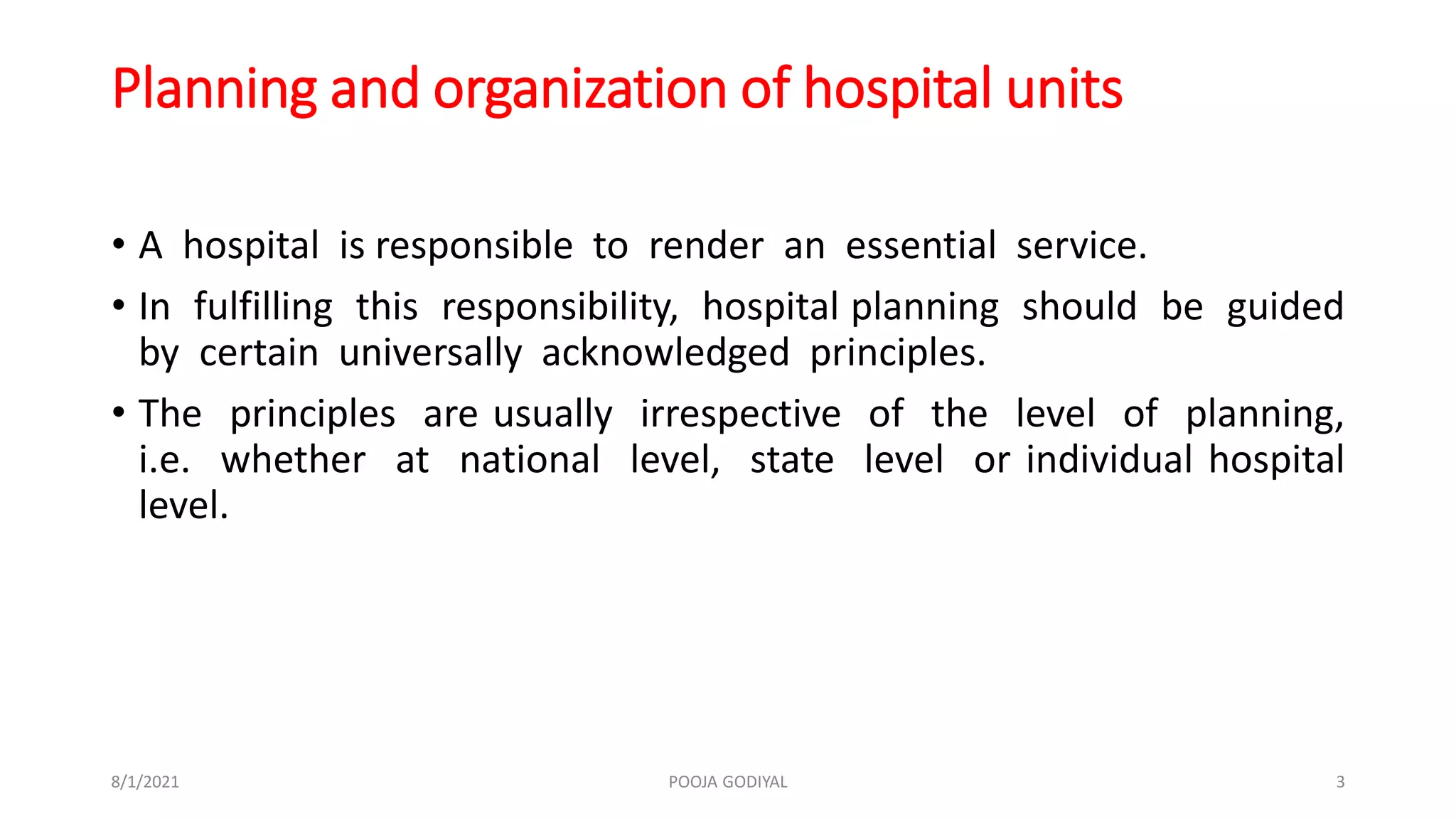 Planning and organization of hospital units

• A hospital is responsible to render an essential service.

• In fulfilling this responsibility, hospital planning should be guided by certain universally acknowledged principles.

• The principles are usually irrespective of the level of planning, i.e. whether at national level, state level or individual hospital level.

8/1/2021

POOJA GODIYAL

3